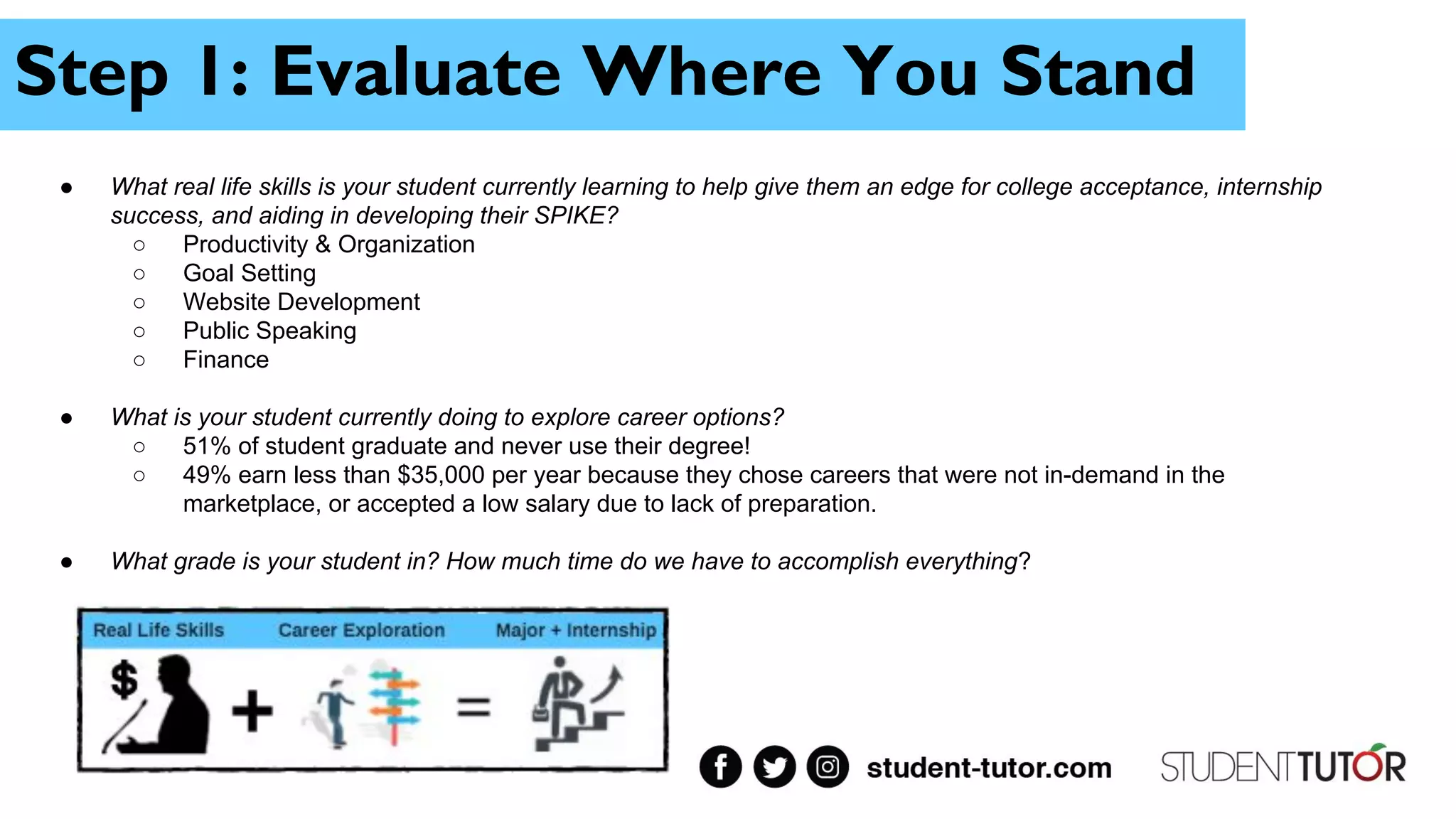 Step 1: Evaluate Where You Stand

● What real life skills is your student currently learning to help give them an edge for college acceptance, internship success, and aiding in developing their SPIKE?
○ Productivity & Organization
○ Goal Setting
○ Website Development
○ Public Speaking
○ Finance

● What is your student currently doing to explore career options?
○ 51% of student graduate and never use their degree!
○ 49% earn less than $35,000 per year because they chose careers that were not in-demand in the marketplace, or accepted a low salary due to lack of preparation.

● What grade is your student in? How much time do we have to accomplish everything?

Real Life Skills Career Exploration Major + Internship

$ + =

student-tutor.com

STUDENTTUTOR